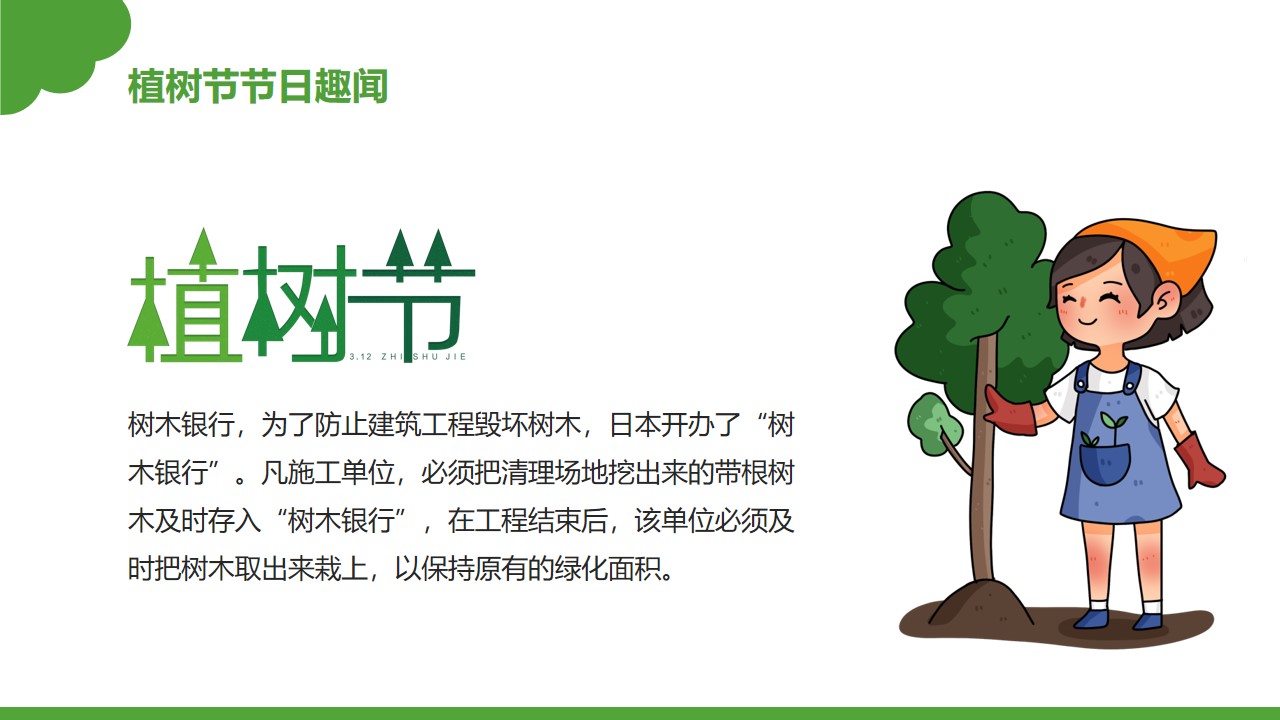 植树节节日趣闻

植树节

3.12 ZHI SHU JIE

树木银行，为了防止建筑工程毁坏树木，日本开办了“树木银行”。凡施工单位，必须把清理场地挖出来的带根树木及时存入“树木银行”，在工程结束后，该单位必须及时把树木取出来栽上，以保持原有的绿化面积。